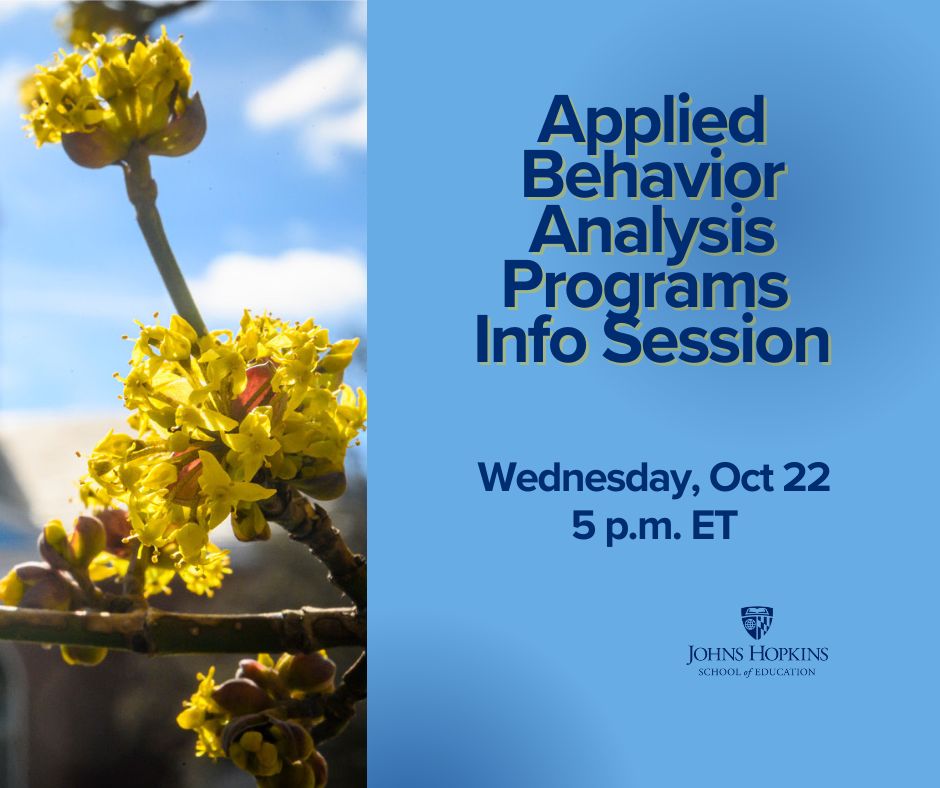 Applied Behavior Analysis Programs Info Session

Wednesday, Oct 22
5 p.m. ET

JOHNS HOPKINS
SCHOOL of EDUCATION